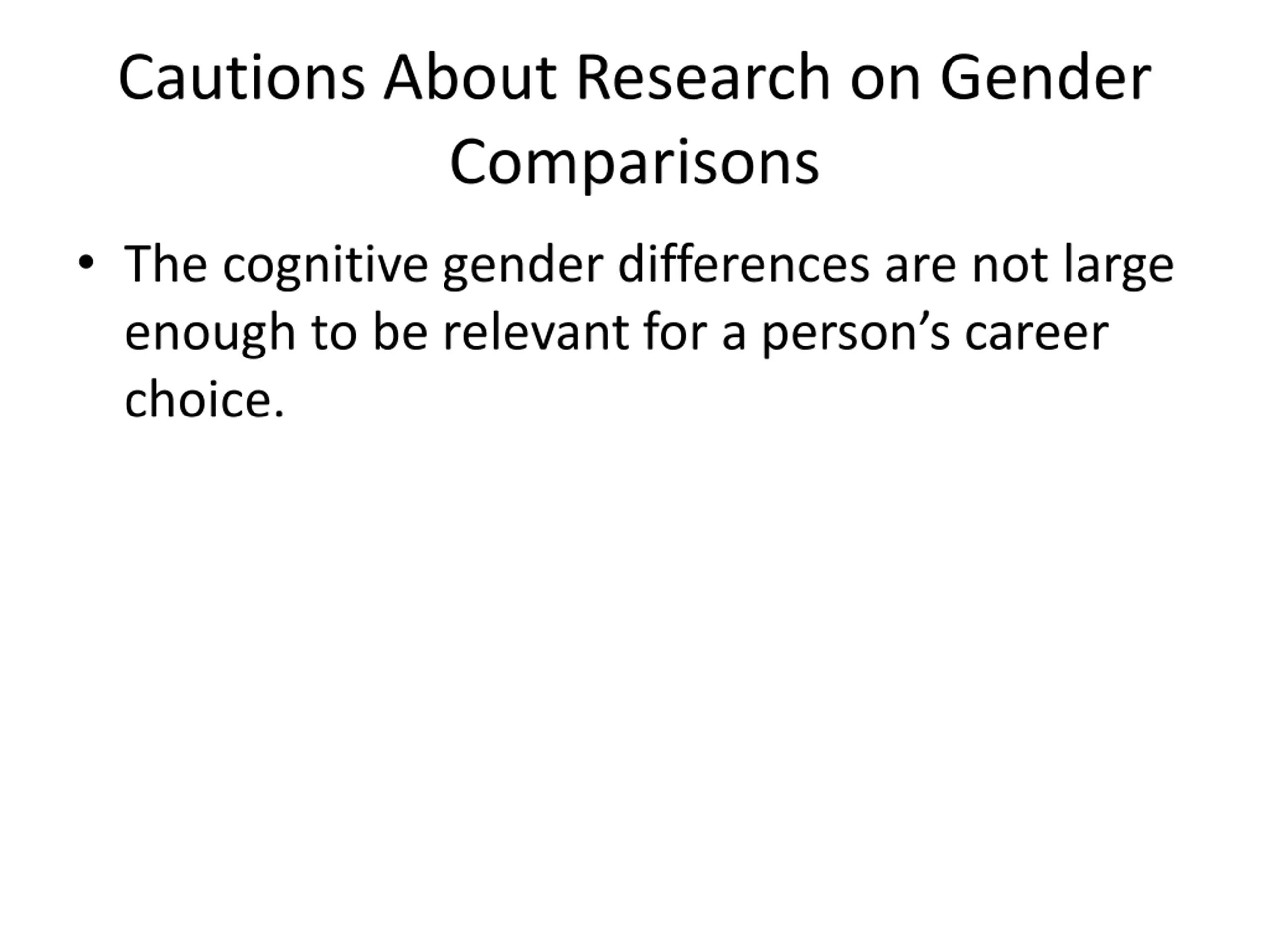 Cautions About Research on Gender Comparisons

• The cognitive gender differences are not large enough to be relevant for a person’s career choice.